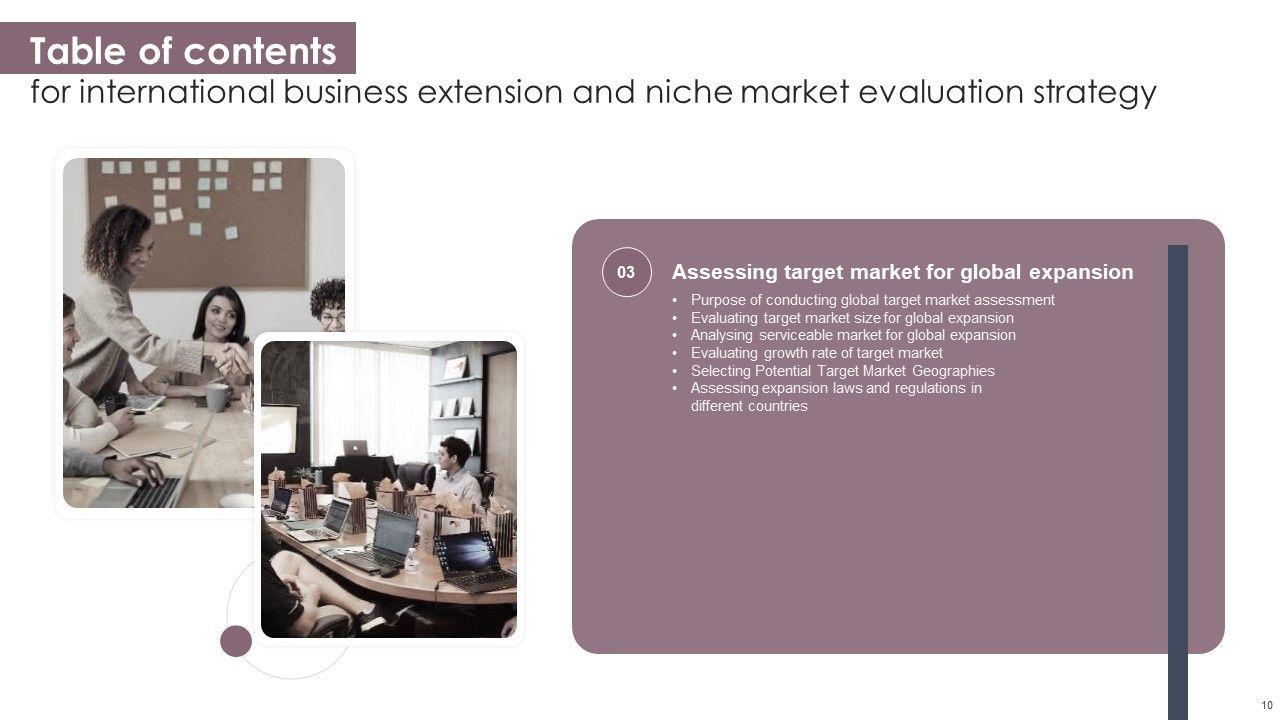 Table of contents
for international business extension and niche market evaluation strategy

03

Assessing target market for global expansion

• Purpose of conducting global target market assessment
• Evaluating target market size for global expansion
• Analysing serviceable market for global expansion
• Evaluating growth rate of target market
• Selecting Potential Target Market Geographies
• Assessing expansion laws and regulations in different countries

10